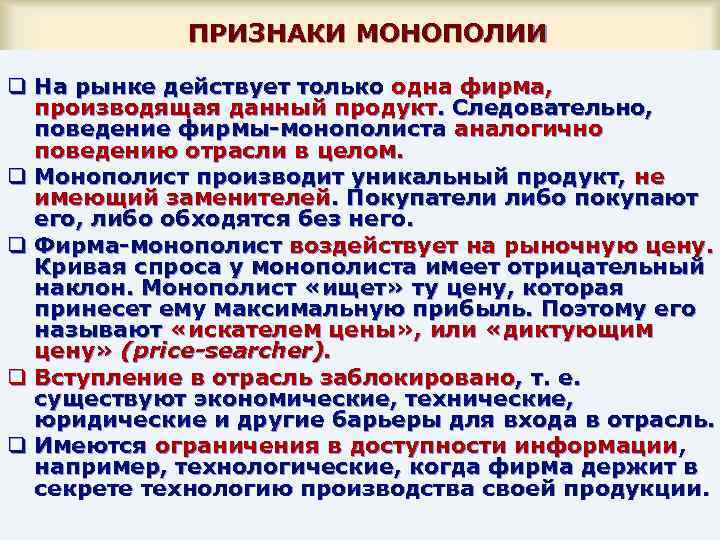 ПРИЗНАКИ МОНОПОЛИИ

❑ На рынке действует только одна фирма, производящая данный продукт. Следовательно, поведение фирмы-монополиста аналогично поведению отрасли в целом.

❑ Монополист производит уникальный продукт, не имеющий заменителей. Покупатели либо покупают его, либо обходятся без него.

❑ Фирма-монополист воздействует на рыночную цену. Кривая спроса у монополиста имеет отрицательный наклон. Монополист «ищет» ту цену, которая принесет ему максимальную прибыль. Поэтому его называют «искателем цены», или «диктующим цену» (price-searcher).

❑ Вступление в отрасль заблокировано, т. е. существуют экономические, технические, юридические и другие барьеры для входа в отрасль.

❑ Имеются ограничения в доступности информации, например, технологические, когда фирма держит в секрете технологию производства своей продукции.